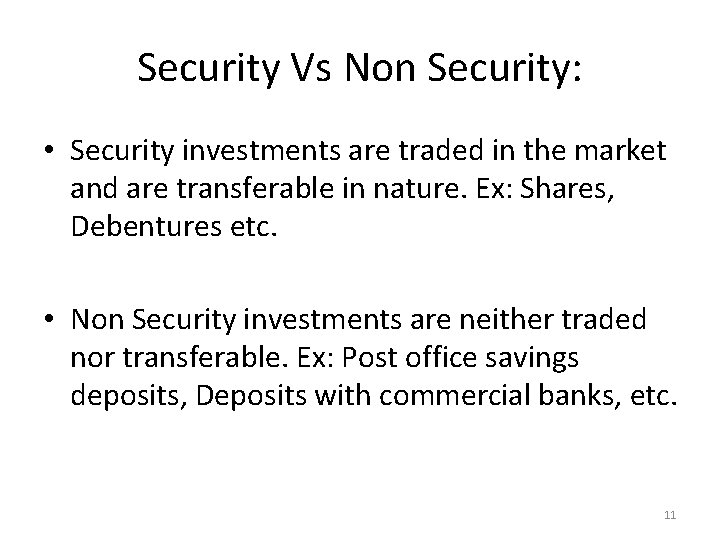 Security Vs Non Security:

• Security investments are traded in the market and are transferable in nature. Ex: Shares, Debentures etc.

• Non Security investments are neither traded nor transferable. Ex: Post office savings deposits, Deposits with commercial banks, etc.

11